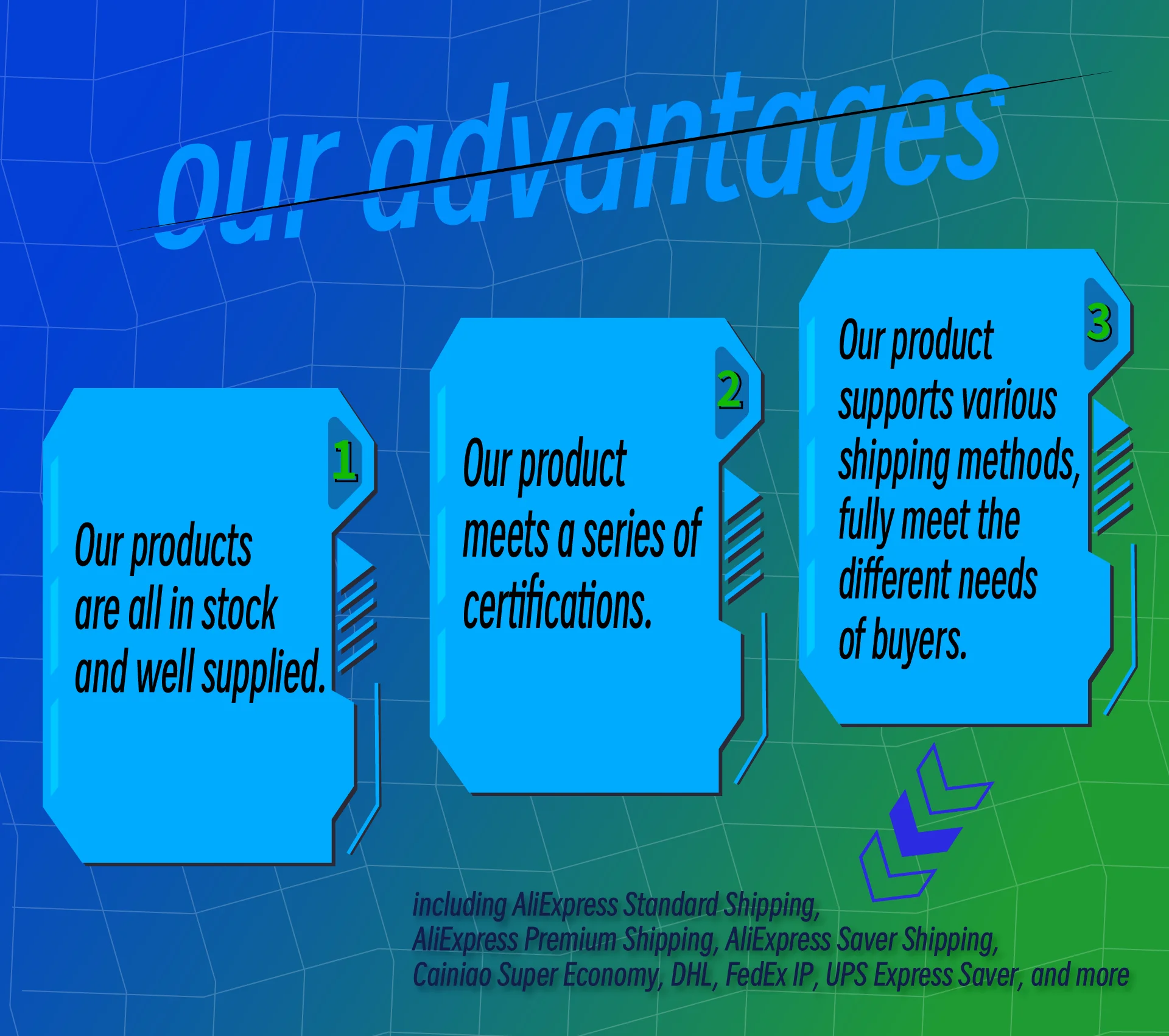 our advantages

1

Our products are all in stock and well supplied.

2

Our product meets a series of certifications.

3

Our product supports various shipping methods, fully meet the different needs of buyers.

including AliExpress Standard Shipping, AliExpress Premium Shipping, AliExpress Saver Shipping, Cainiao Super Economy, DHL, FedEx IP, UPS Express Saver, and more